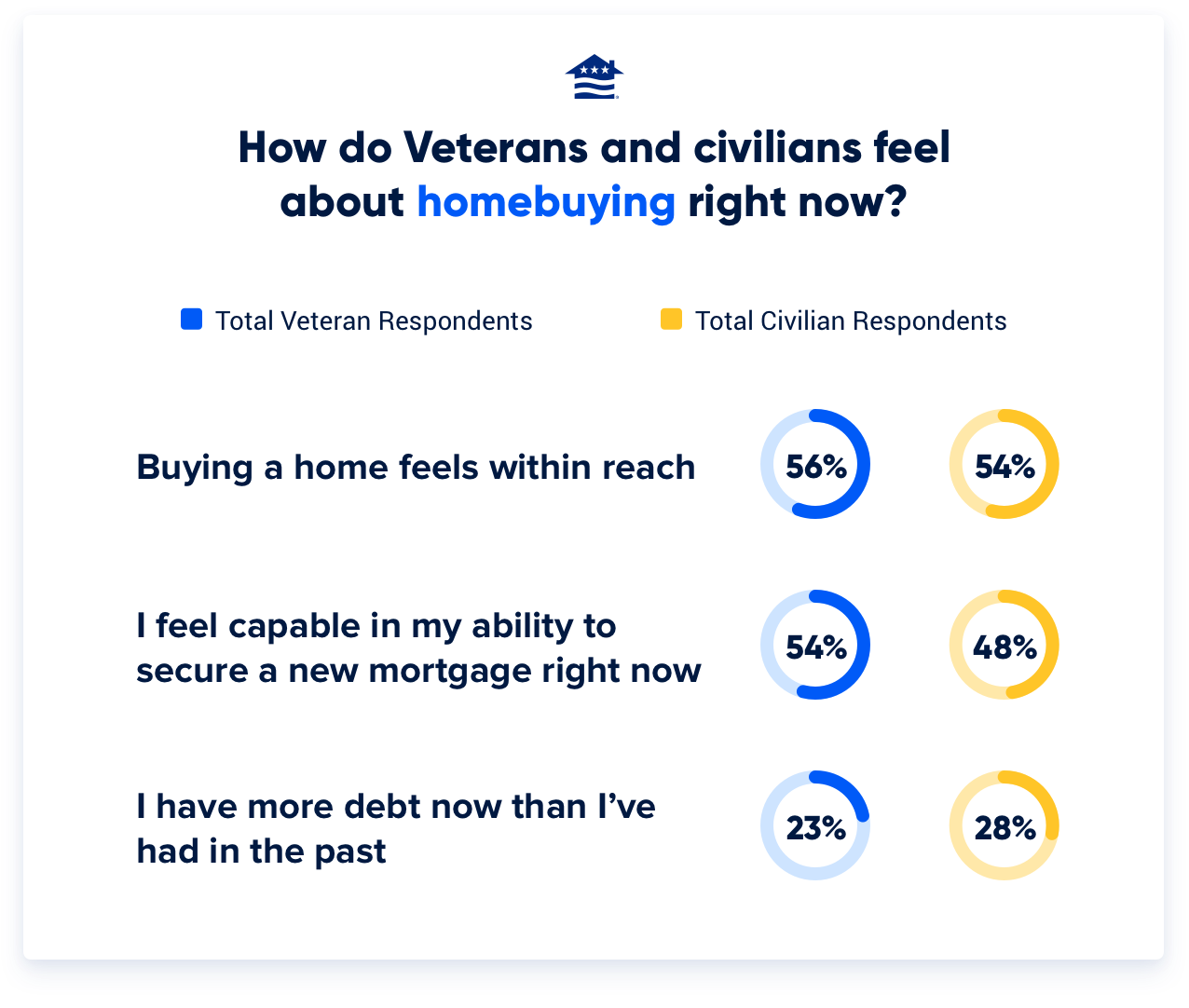 How do Veterans and civilians feel about homebuying right now?

Total Veteran Respondents

Total Civilian Respondents

Buying a home feels within reach

56%

54%

I feel capable in my ability to secure a new mortgage right now

54%

48%

I have more debt now than I've had in the past

23%

28%